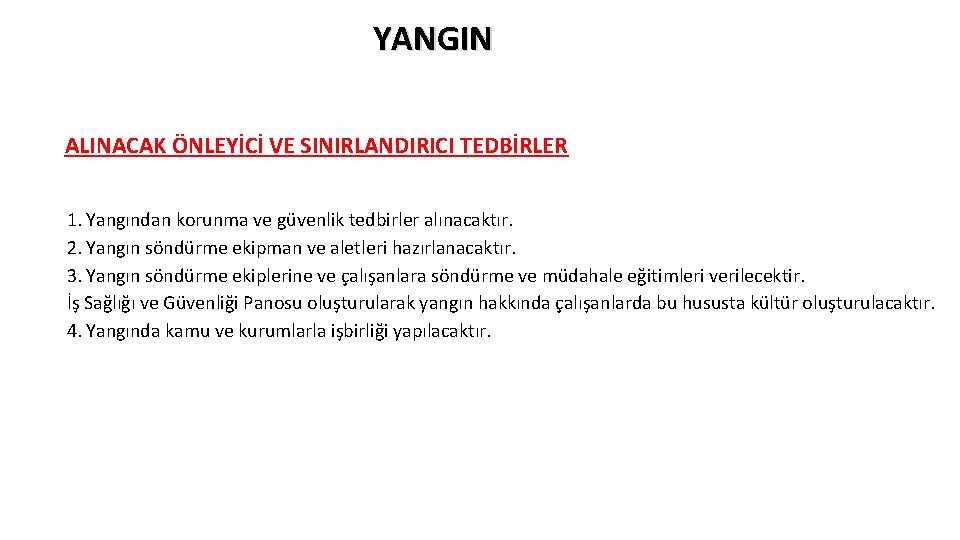 YANGIN

ALINACAK ÖNLEYİCİ VE SINIRLANDIRICI TEDBİRLER

1. Yangından korunma ve güvenlik tedbirler alınacaktır.
2. Yangın söndürme ekipman ve aletleri hazırlanacaktır.
3. Yangın söndürme ekiplerine ve çalışanlara söndürme ve müdahale eğitimleri verilecektir.
İş Sağlığı ve Güvenliği Panosu oluşturularak yangın hakkında çalışanlarda bu hususta kültür oluşturulacaktır.
4. Yangında kamu ve kurumlarla işbirliği yapılacaktır.